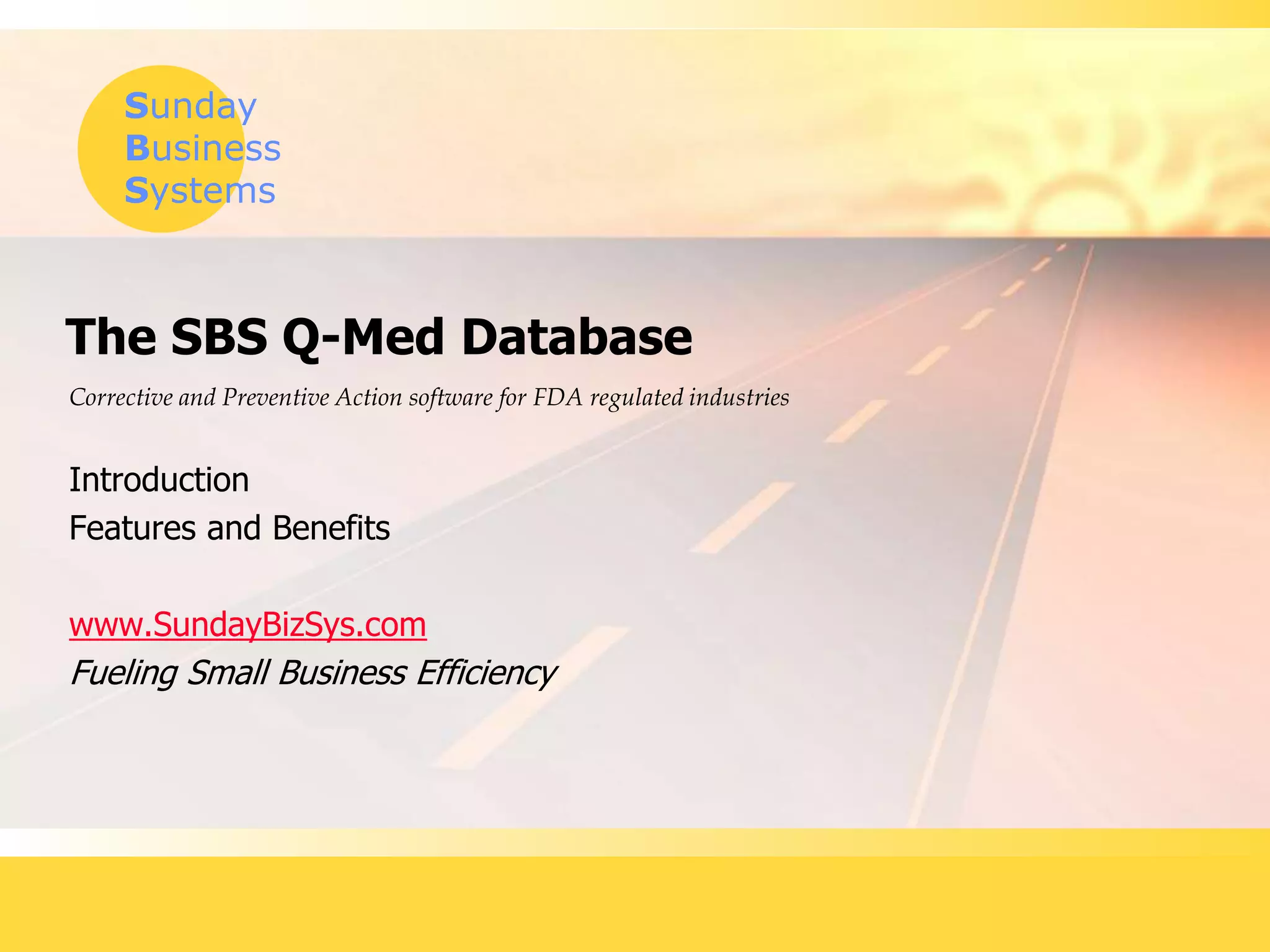 Sunday
Business
Systems

The SBS Q-Med Database

Corrective and Preventive Action software for FDA regulated industries

Introduction
Features and Benefits

www.SundayBizSys.com
Fueling Small Business Efficiency